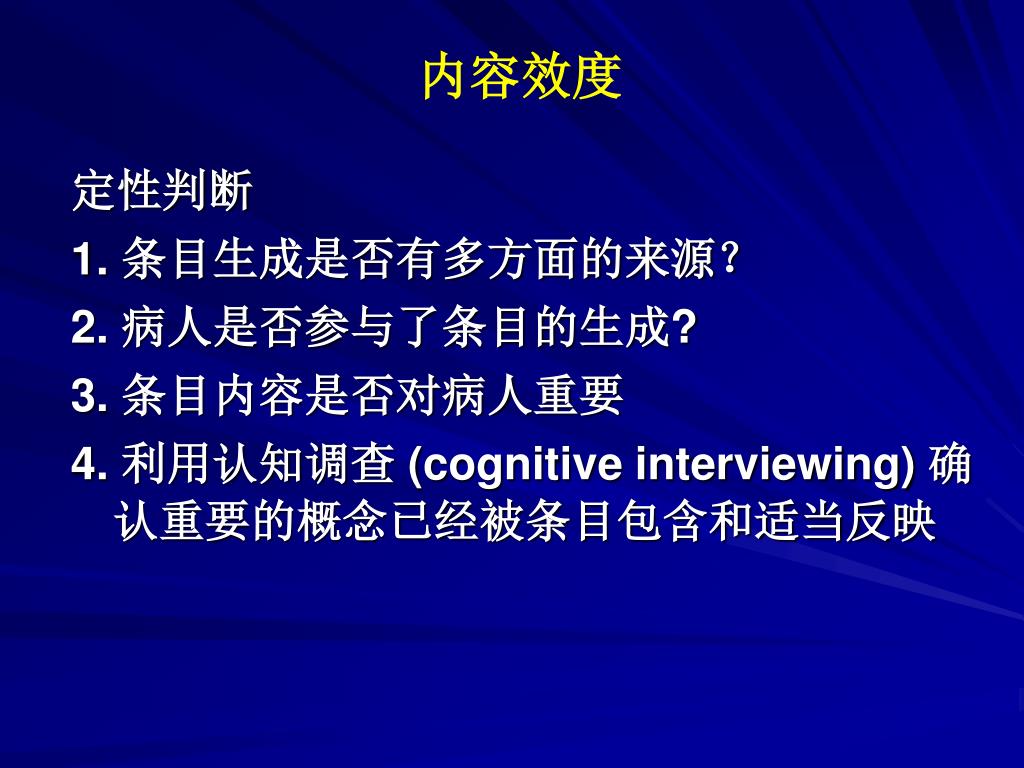 内容效度

定性判断

1. 条目生成是否有多方面的来源？

2. 病人是否参与了条目的生成?

3. 条目内容是否对病人重要

4. 利用认知调查 (cognitive interviewing) 确认重要的概念已经被条目包含和适当反映